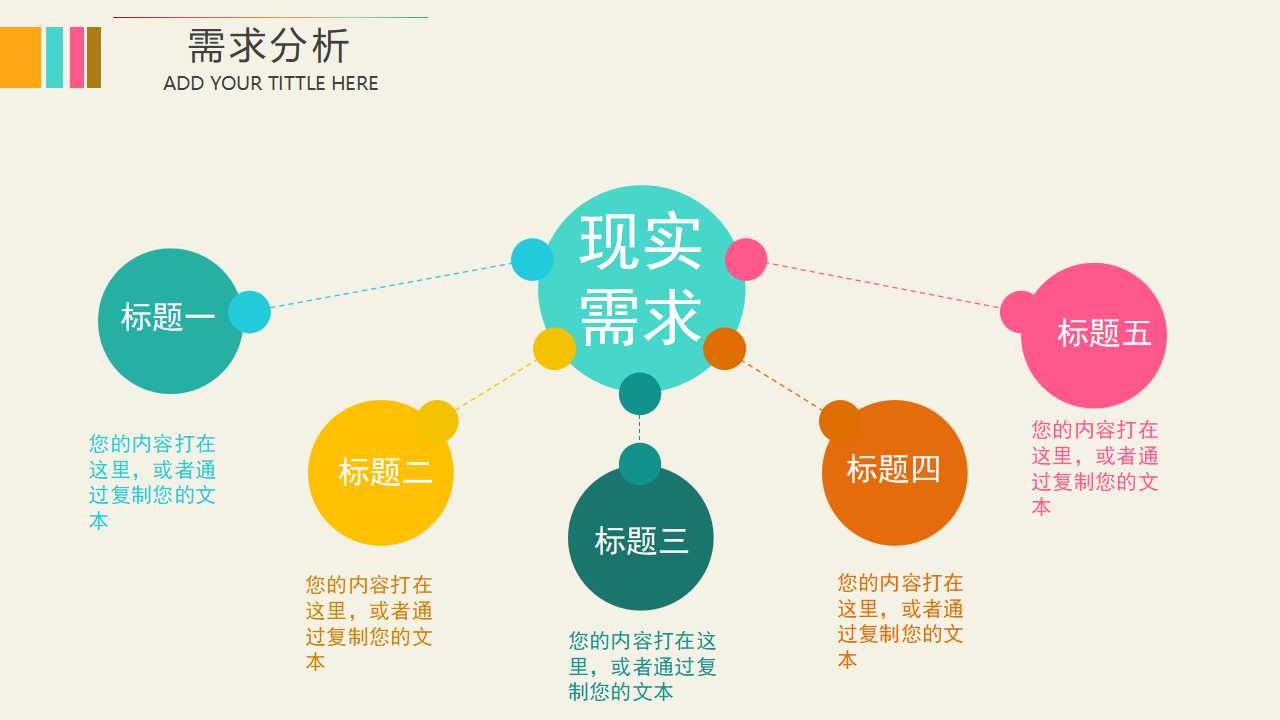 需求分析
ADD YOUR TITTLE HERE

现实需求

标题一

您的内容打在这里，或者通过复制您的文本

标题二

您的内容打在这里，或者通过复制您的文本

标题三

您的内容打在这里，或者通过复制您的文本

标题四

您的内容打在这里，或者通过复制您的文本

标题五

您的内容打在这里，或者通过复制您的文本